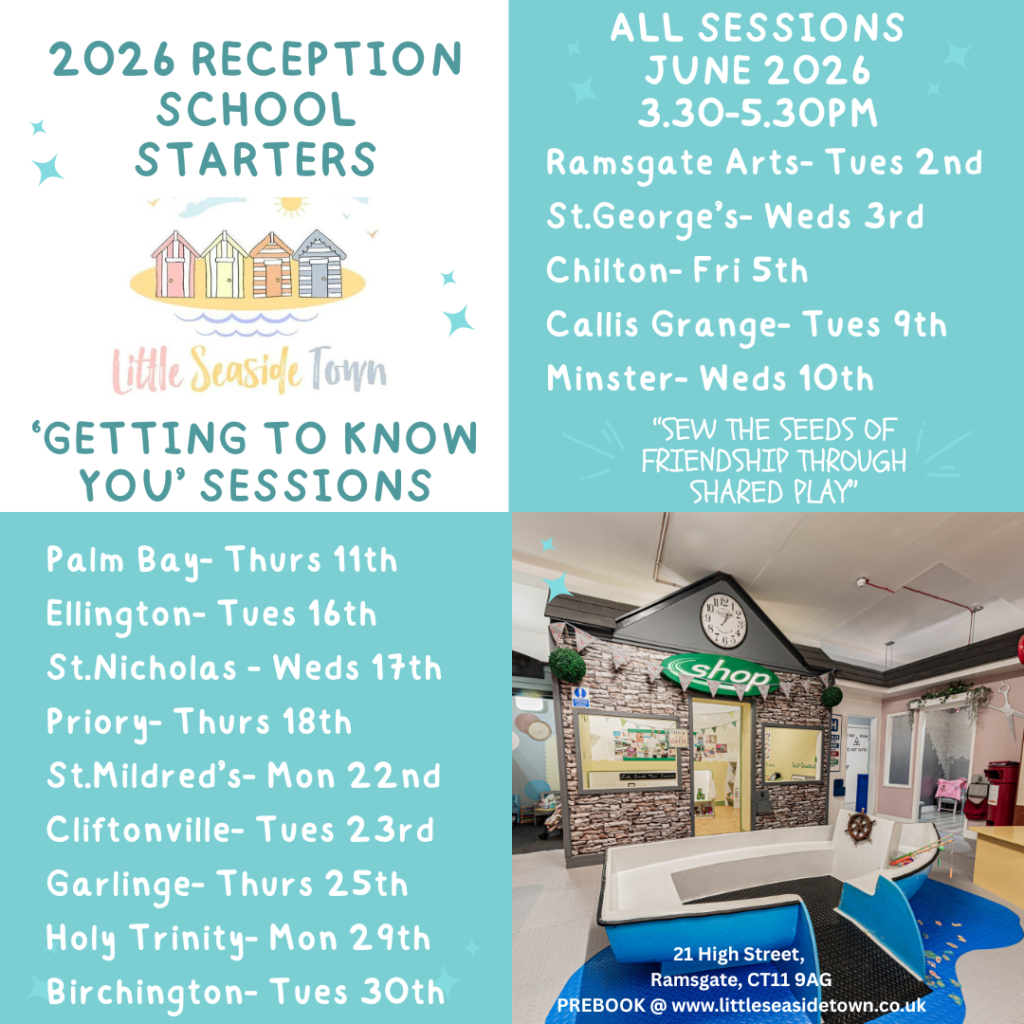 2026 RECEPTION SCHOOL STARTERS

Little Seaside Town

'GETTING TO KNOW YOU' SESSIONS

ALL SESSIONS JUNE 2026 3.30-5.30PM

Ramsgate Arts- Tues 2nd
St.George's- Weds 3rd
Chilton- Fri 5th
Callis Grange- Tues 9th
Minster- Weds 10th

"SEW THE SEEDS OF FRIENDSHIP THROUGH SHARED PLAY"

Palm Bay- Thurs 11th
Ellington- Tues 16th
St.Nicholas - Weds 17th
Priory- Thurs 18th
St.Mildred's- Mon 22nd
Cliftonville- Tues 23rd
Garlinge- Thurs 25th
Holy Trinity- Mon 29th
Birchington- Tues 30th

shop

21 High Street, Ramsgate, CT11 9AG
PREBOOK @ www.littleseasidetown.co.uk